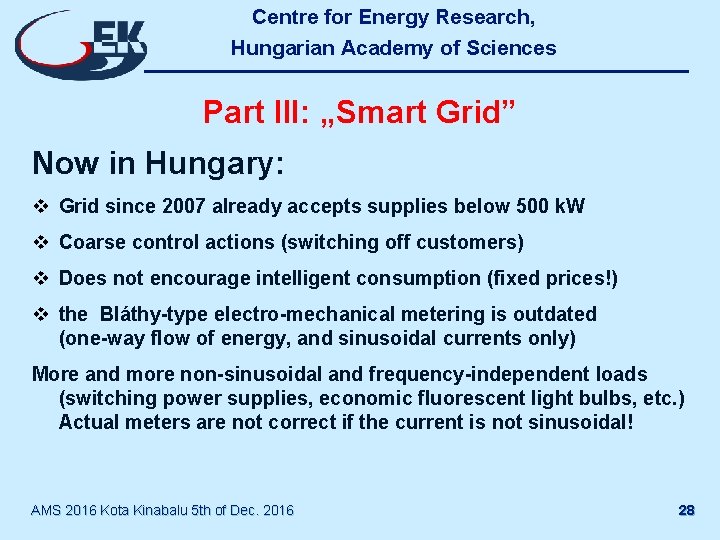 EK

Centre for Energy Research,
Hungarian Academy of Sciences

Part III: „Smart Grid”

Now in Hungary:

❖ Grid since 2007 already accepts supplies below 500 kW

❖ Coarse control actions (switching off customers)

❖ Does not encourage intelligent consumption (fixed prices!)

❖ the Bláthy-type electro-mechanical metering is outdated (one-way flow of energy, and sinusoidal currents only)

More and more non-sinusoidal and frequency-independent loads (switching power supplies, economic fluorescent light bulbs, etc.) Actual meters are not correct if the current is not sinusoidal!

AMS 2016 Kota Kinabalu 5th of Dec. 2016

28